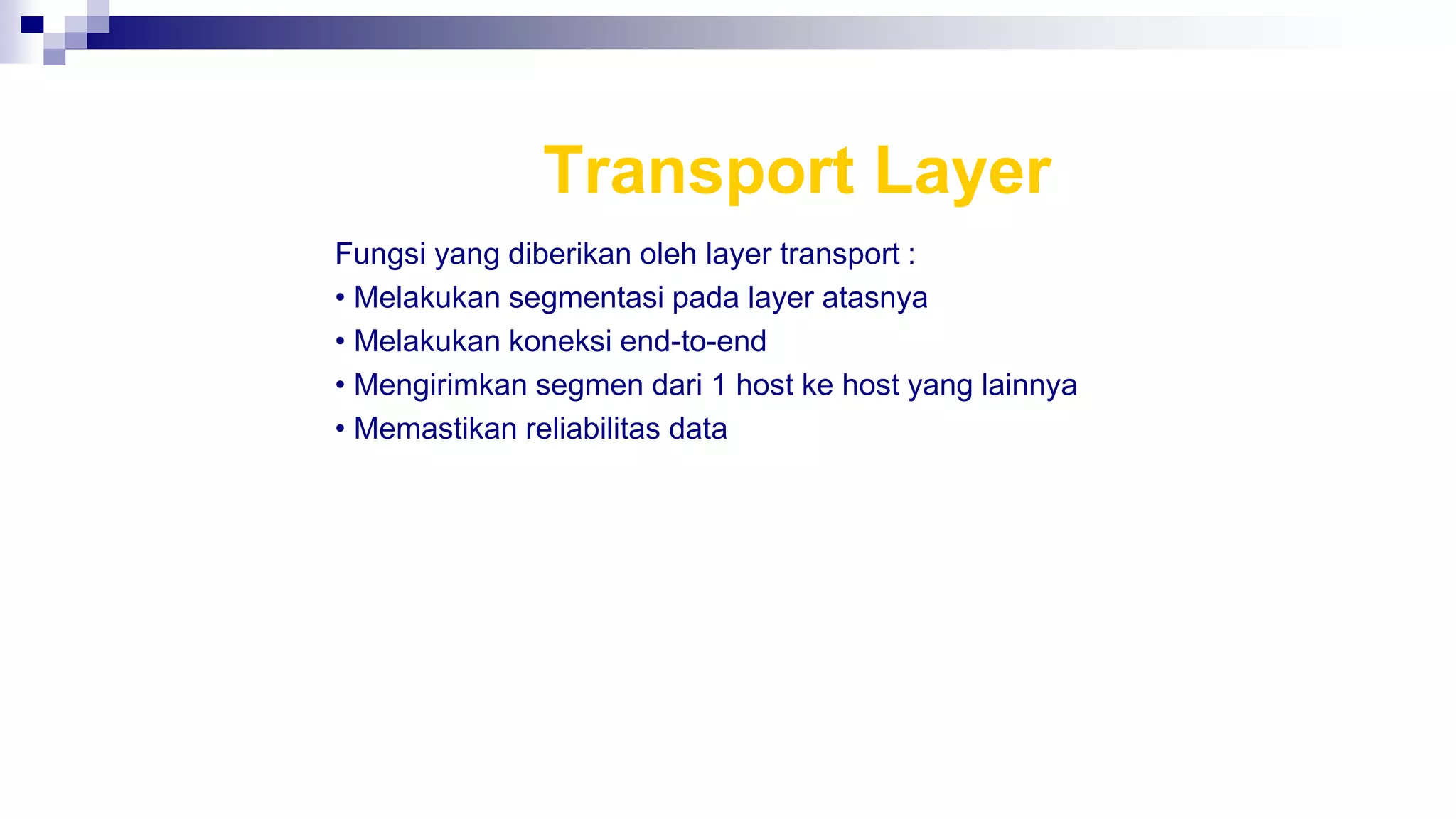 Transport Layer

Fungsi yang diberikan oleh layer transport :
• Melakukan segmentasi pada layer atasnya
• Melakukan koneksi end-to-end
• Mengirimkan segmen dari 1 host ke host yang lainnya
• Memastikan reliabilitas data